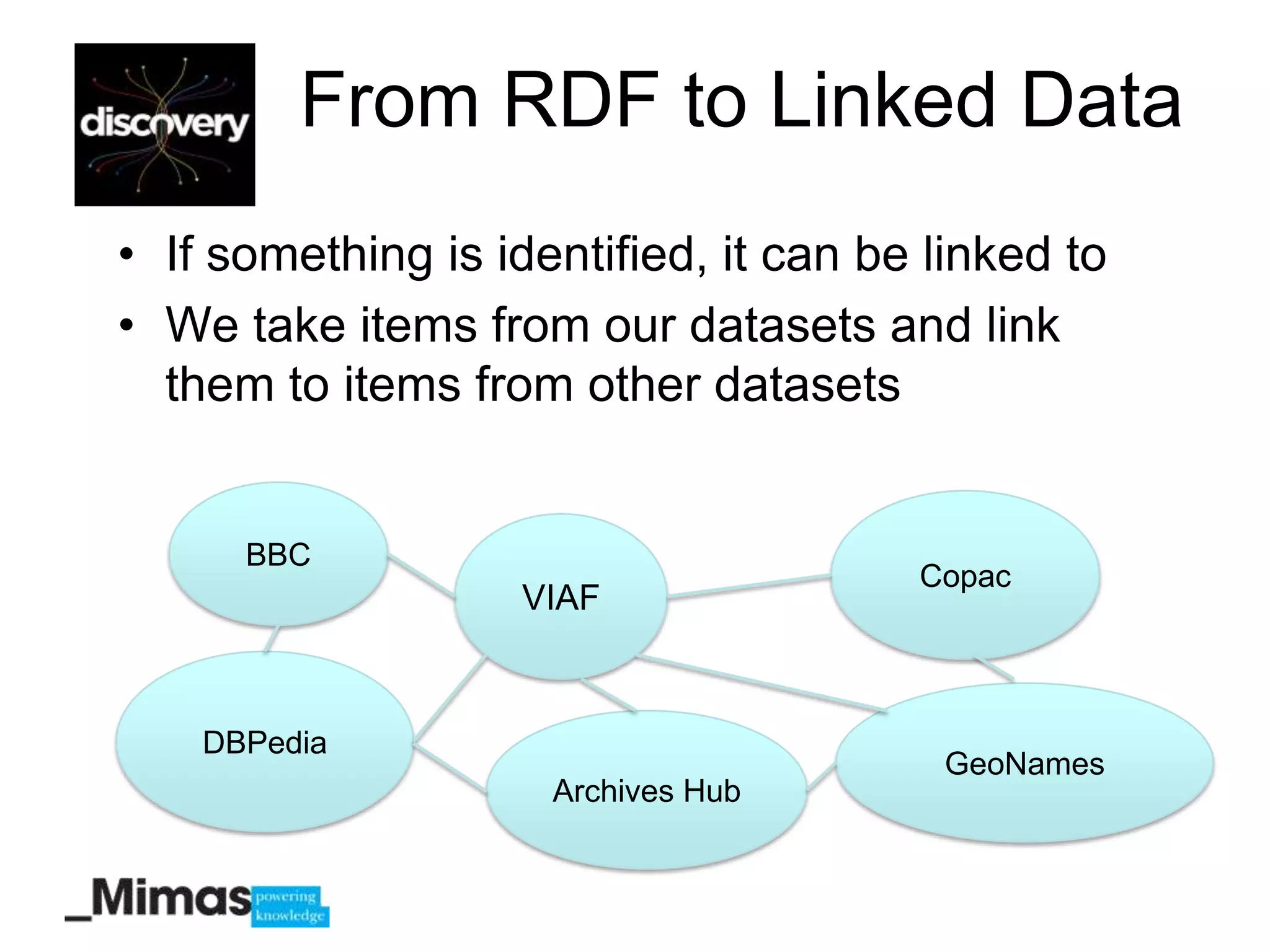 discovery

From RDF to Linked Data

• If something is identified, it can be linked to
• We take items from our datasets and link them to items from other datasets

BBC

VIAF

Copac

DBPedia

Archives Hub

GeoNames

_Mimas powering knowledge